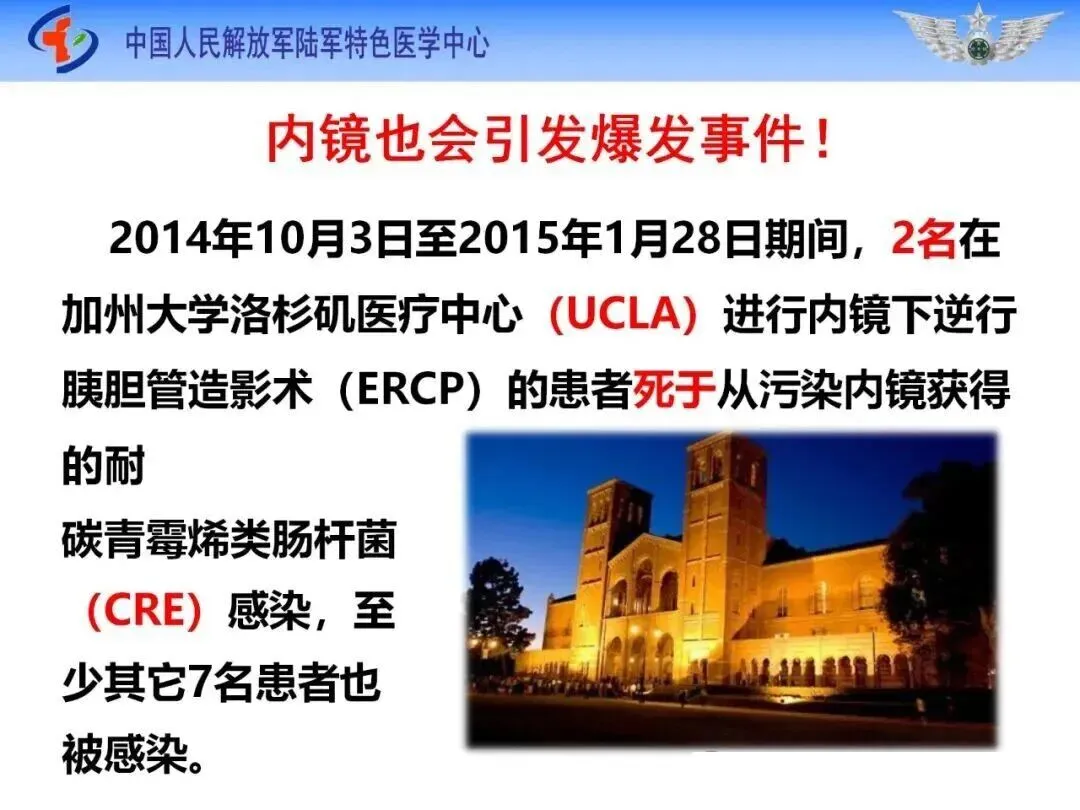 中国人民解放军陆军特色医学中心

内镜也会引发爆发事件！

2014年10月3日至2015年1月28日期间，2名在加州大学洛杉矶医疗中心（UCLA）进行内镜下逆行胰胆管造影术（ERCP）的患者死于从污染内镜获得的耐碳青霉烯类肠杆菌（CRE）感染，至少其它7名患者也被感染。